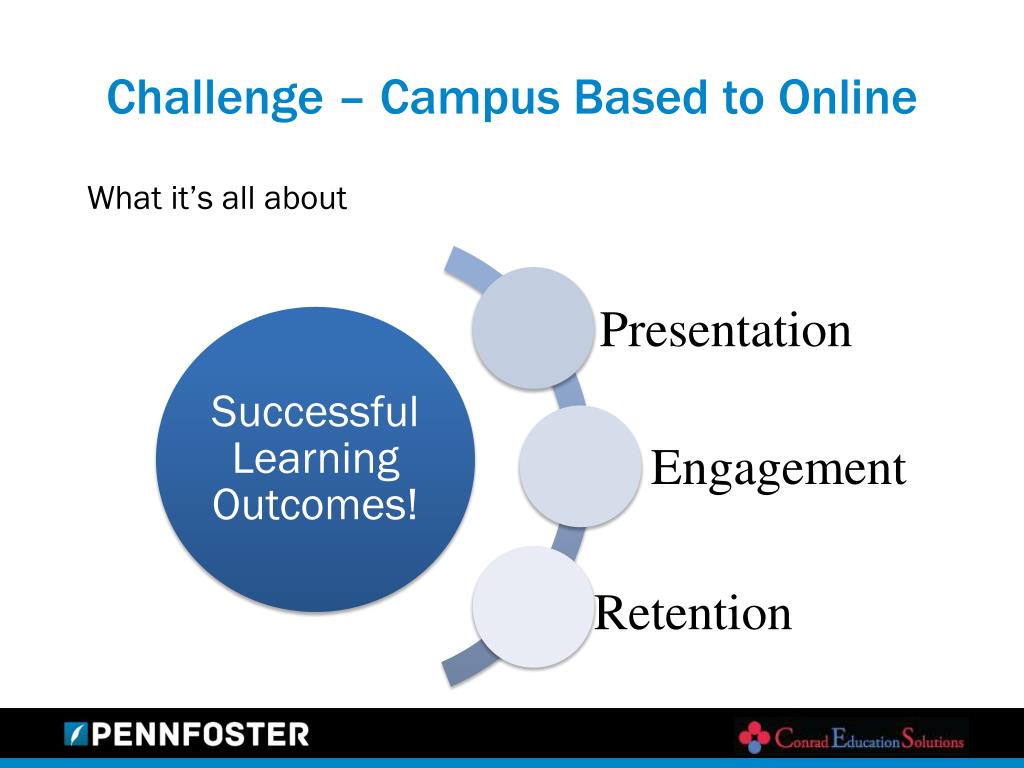 Challenge – Campus Based to Online

What it's all about

Successful Learning Outcomes!

Presentation

Engagement

Retention

PENNFOSTER

Conrad Education Solutions